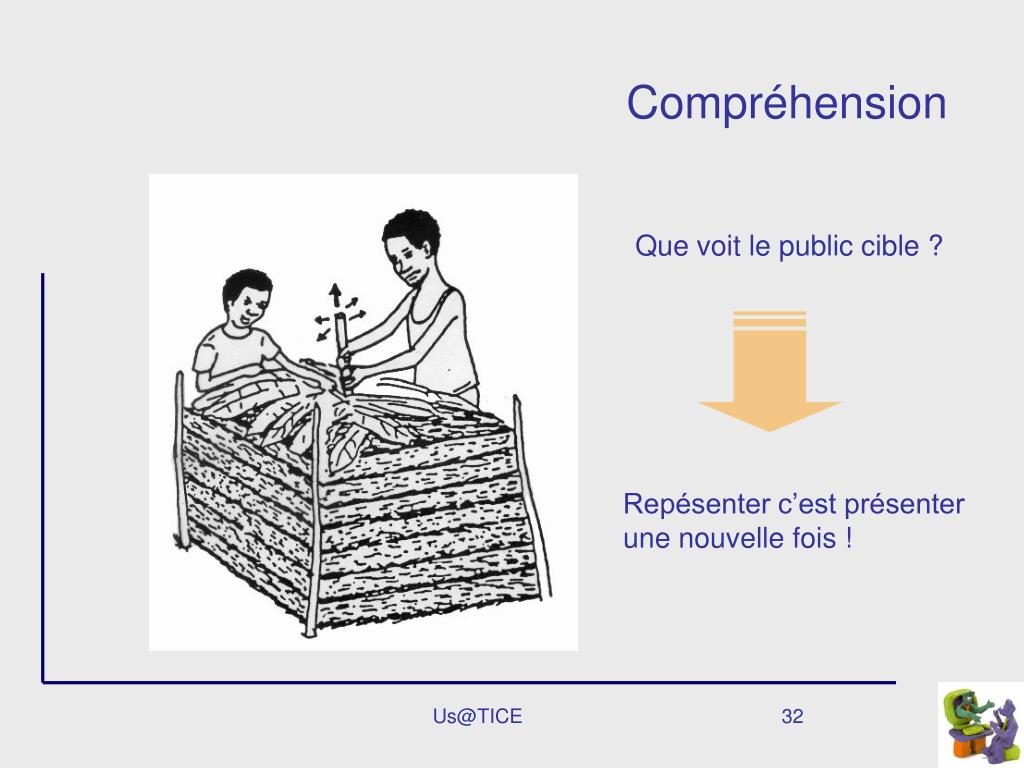 Compréhension

Que voit le public cible ?

Repésenter c’est présenter une nouvelle fois !

Us@TICE

32